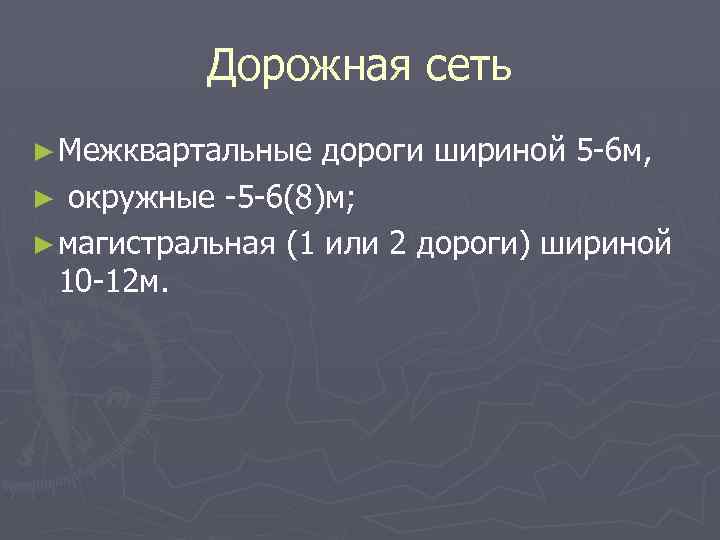 Дорожная сеть

►Межквартальные дороги шириной 5-6м,

► окружные -5-6(8)м;

►магистральная (1 или 2 дороги) шириной 10-12м.